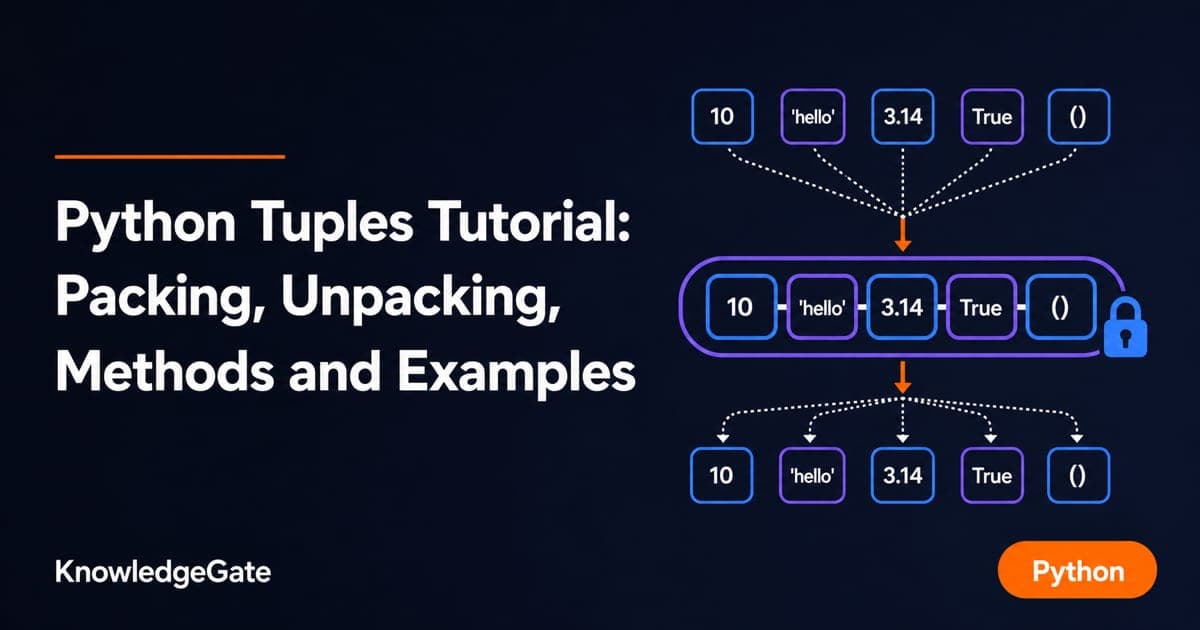 Python Tuples Tutorial: Packing, Unpacking, Methods and Examples

10 'hello' 3.14 True ()

10 'hello' 3.14 True ()

10 'hello' 3.14 True ()

KnowledgeGate

Python